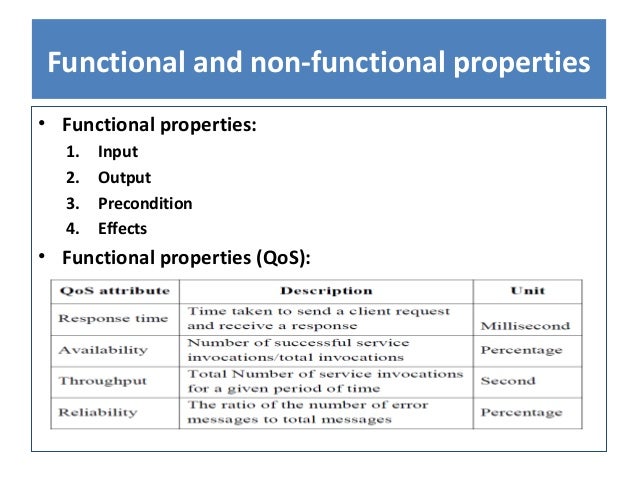 Functional and non-functional properties

• Functional properties:
1. Input
2. Output
3. Precondition
4. Effects

• Functional properties (QoS):

| QoS attribute | Description | Unit |
|---|---|---|
| Response time | Time taken to send a client request and receive a response | Millisecond |
| Availability | Number of successful service invocations/total invocations | Percentage |
| Throughput | Total Number of service invocations for a given period of time | Second |
| Reliability | The ratio of the number of error messages to total messages | Percentage |